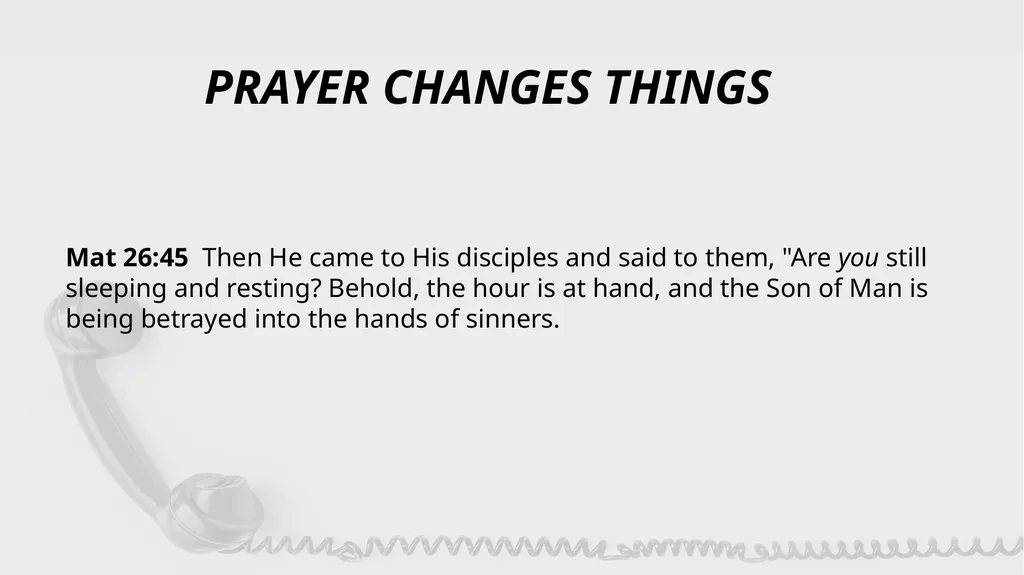 PRAYER CHANGES THINGS

Mat 26:45 Then He came to His disciples and said to them, "Are you still sleeping and resting? Behold, the hour is at hand, and the Son of Man is being betrayed into the hands of sinners.